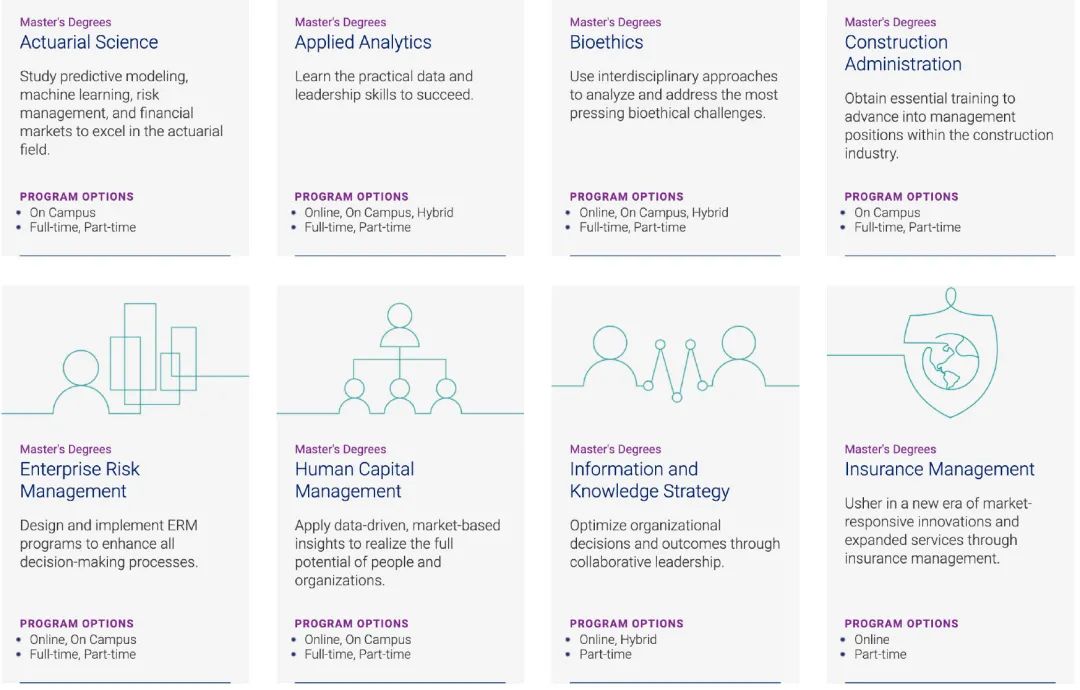 Master's Degrees
Actuarial Science

Study predictive modeling, machine learning, risk management, and financial markets to excel in the actuarial field.

PROGRAM OPTIONS
• On Campus
• Full-time, Part-time

Master's Degrees
Applied Analytics

Learn the practical data and leadership skills to succeed.

PROGRAM OPTIONS
• Online, On Campus, Hybrid
• Full-time, Part-time

Master's Degrees
Bioethics

Use interdisciplinary approaches to analyze and address the most pressing bioethical challenges.

PROGRAM OPTIONS
• Online, On Campus, Hybrid
• Full-time, Part-time

Master's Degrees
Construction Administration

Obtain essential training to advance into management positions within the construction industry.

PROGRAM OPTIONS
• On Campus
• Full-time, Part-time

Master's Degrees
Enterprise Risk Management

Design and implement ERM programs to enhance all decision-making processes.

PROGRAM OPTIONS
• Online, On Campus
• Full-time, Part-time

Master's Degrees
Human Capital Management

Apply data-driven, market-based insights to realize the full potential of people and organizations.

PROGRAM OPTIONS
• Online, On Campus
• Full-time, Part-time

Master's Degrees
Information and Knowledge Strategy

Optimize organizational decisions and outcomes through collaborative leadership.

PROGRAM OPTIONS
• Online, Hybrid
• Part-time

Master's Degrees
Insurance Management

Usher in a new era of market-responsive innovations and expanded services through insurance management.

PROGRAM OPTIONS
• Online
• Part-time